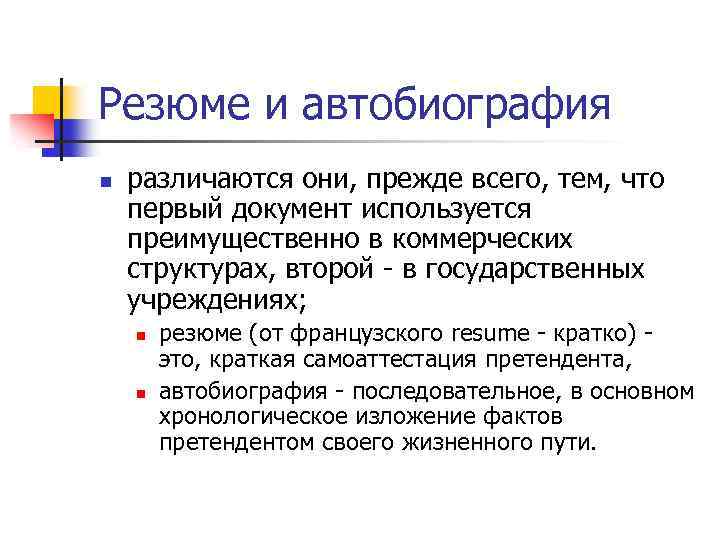 Резюме и автобиография

различаются они, прежде всего, тем, что первый документ используется преимущественно в коммерческих структурах, второй - в государственных учреждениях;

резюме (от французского resume - кратко) - это, краткая самоаттестация претендента,

автобиография - последовательное, в основном хронологическое изложение фактов претендентом своего жизненного пути.